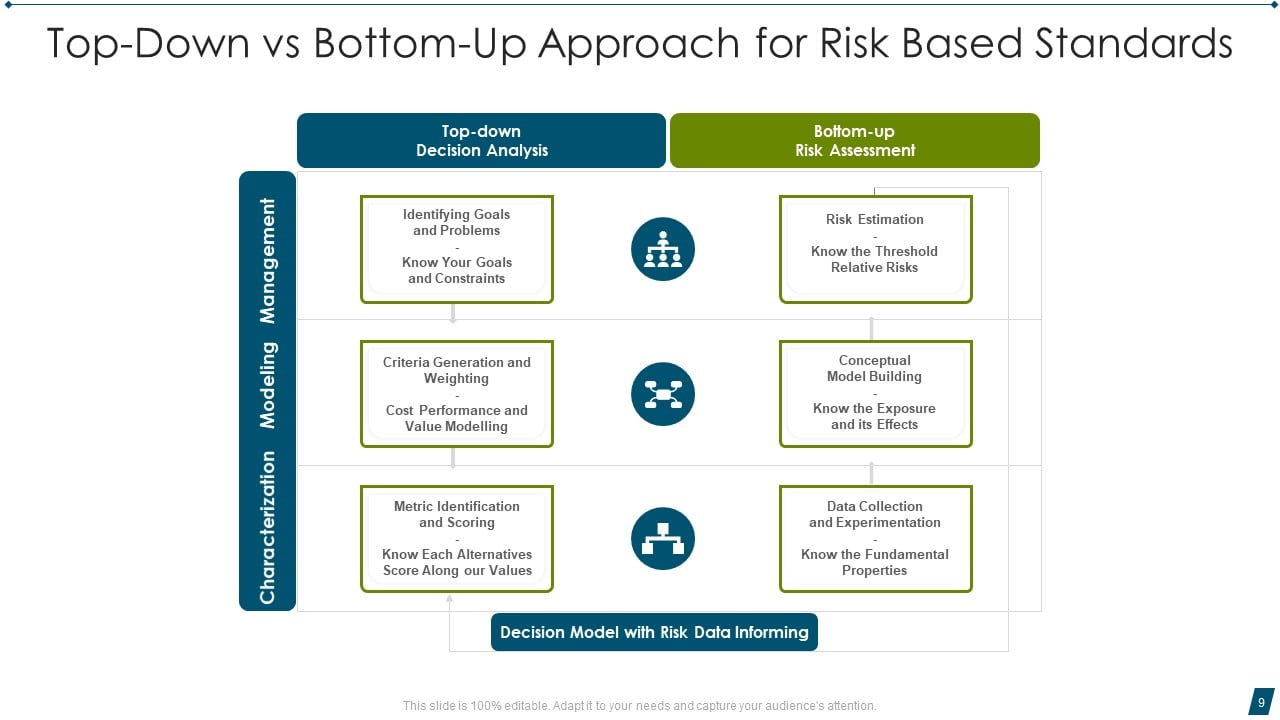 Top-Down vs Bottom-Up Approach for Risk Based Standards

Top-down
Decision Analysis

Bottom-up
Risk Assessment

Management

Modeling

Characterization

Identifying Goals and Problems
-
Know Your Goals and Constraints

Risk Estimation
-
Know the Threshold Relative Risks

Criteria Generation and Weighting
-
Cost Performance and Value Modelling

Conceptual Model Building
-
Know the Exposure and its Effects

Metric Identification and Scoring
-
Know Each Alternatives Score Along our Values

Data Collection and Experimentation
-
Know the Fundamental Properties

Decision Model with Risk Data Informing

This slide is 100% editable. Adapt it to your needs and capture your audience's attention.

9